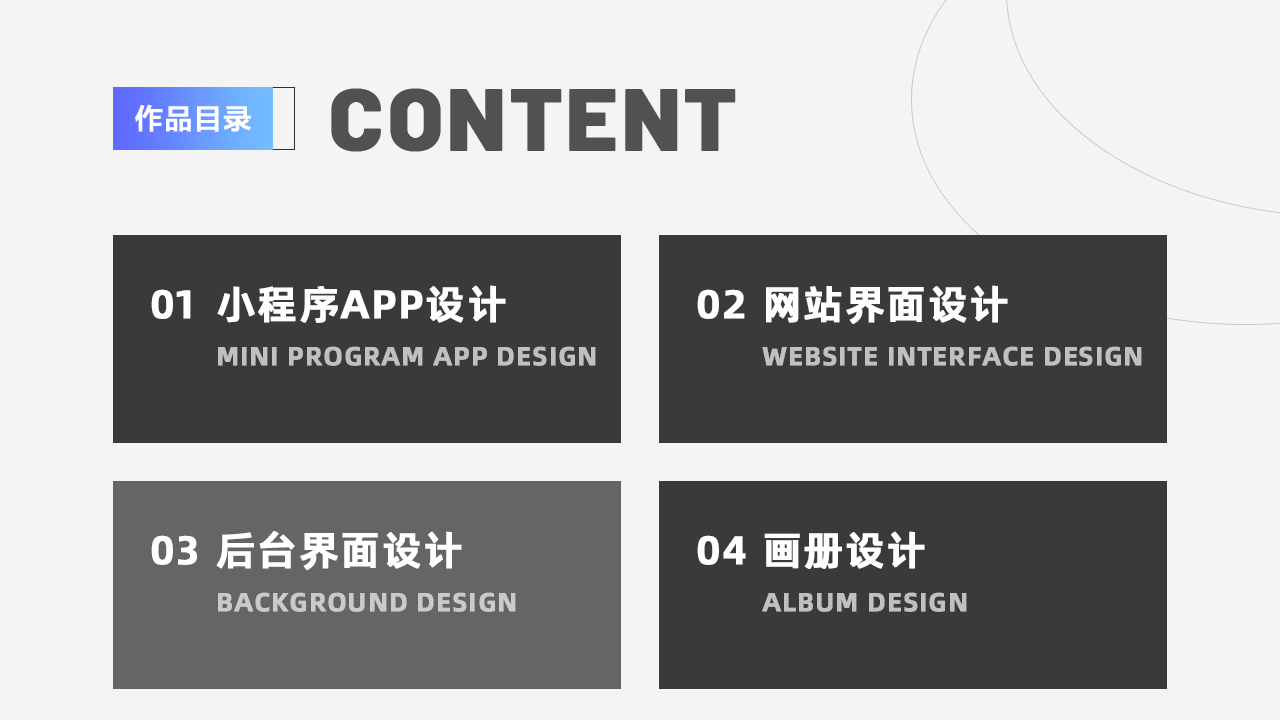 作品目录 CONTENT

01 小程序APP设计
MINI PROGRAM APP DESIGN

02 网站界面设计
WEBSITE INTERFACE DESIGN

03 后台界面设计
BACKGROUND DESIGN

04 画册设计
ALBUM DESIGN